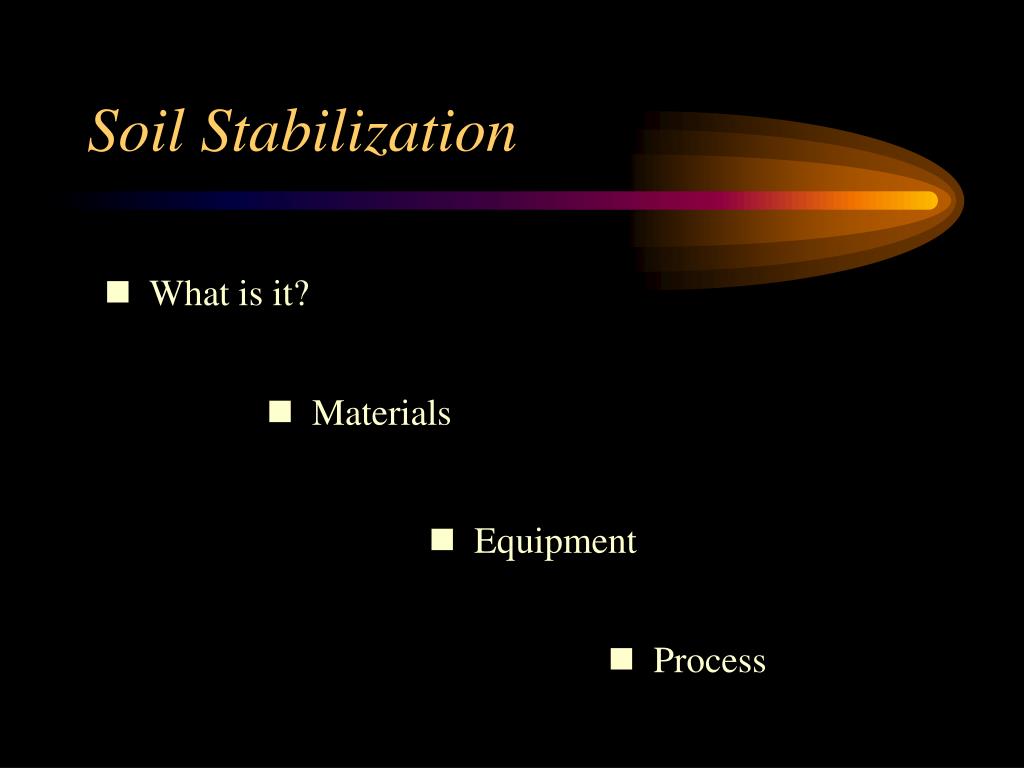 Soil Stabilization

- What is it?

- Materials

- Equipment

- Process